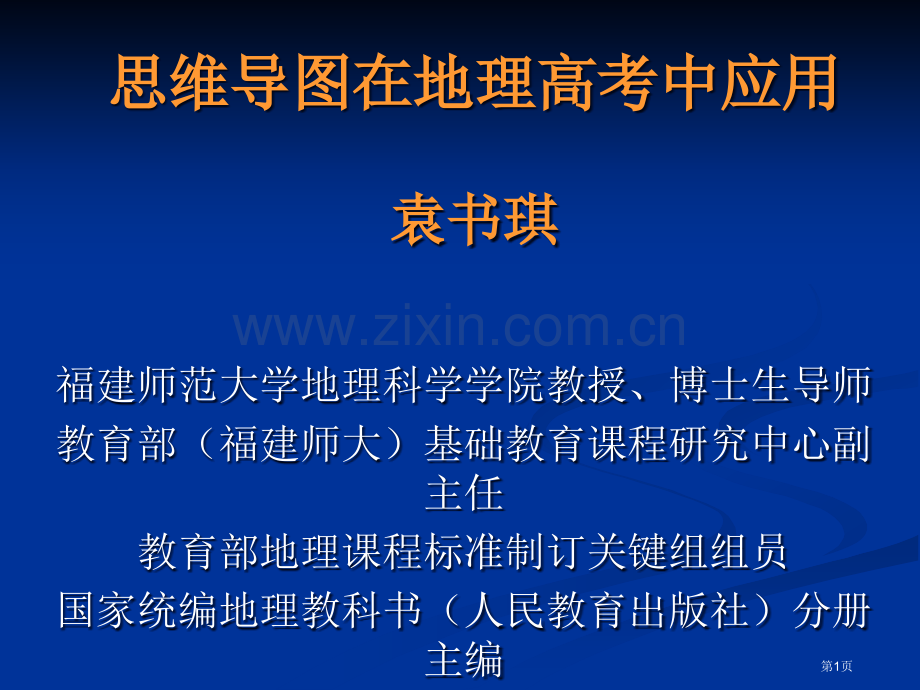 思维导图在地理高考中应用

袁书琪

www.zixin.com.cn

福建师范大学地理科学学院教授、博士生导师

教育部（福建师大）基础教育课程研究中心副主任

教育部地理课程标准制订关键组组员

国家统编地理教科书（人民教育出版社）分册主编

第1页